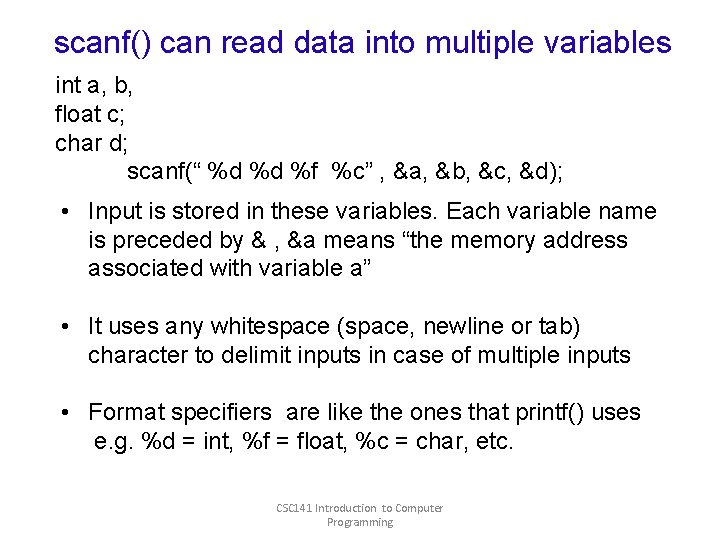 scanf() can read data into multiple variables

int a, b,
float c;
char d;
scanf(“ %d %d %f %c” , &a, &b, &c, &d);

• Input is stored in these variables. Each variable name is preceded by & , &a means “the memory address associated with variable a”

• It uses any whitespace (space, newline or tab) character to delimit inputs in case of multiple inputs

• Format specifiers are like the ones that printf() uses e.g. %d = int, %f = float, %c = char, etc.

CSC141 Introduction to Computer Programming